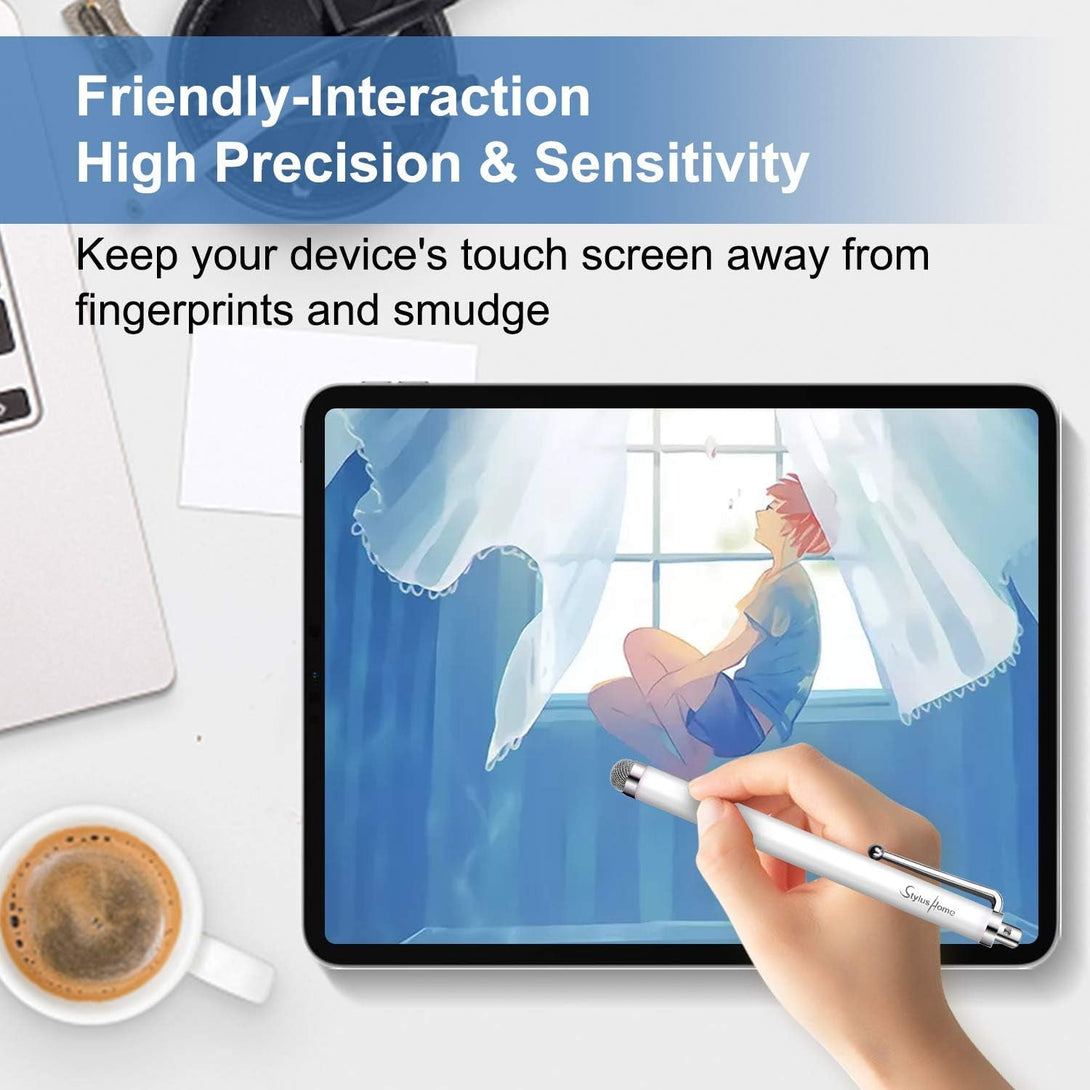 Friendly-Interaction
High Precision & Sensitivity

Keep your device's touch screen away from fingerprints and smudge

StylusHome